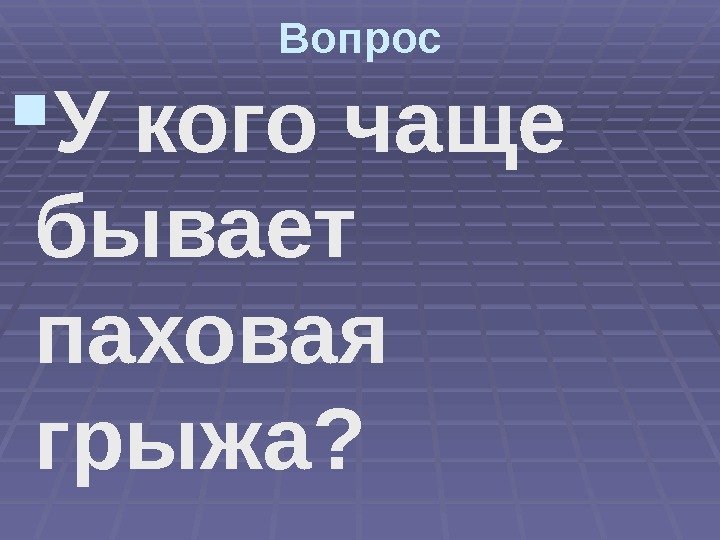 Вопрос

У кого чаще бывает паховая грыжа?